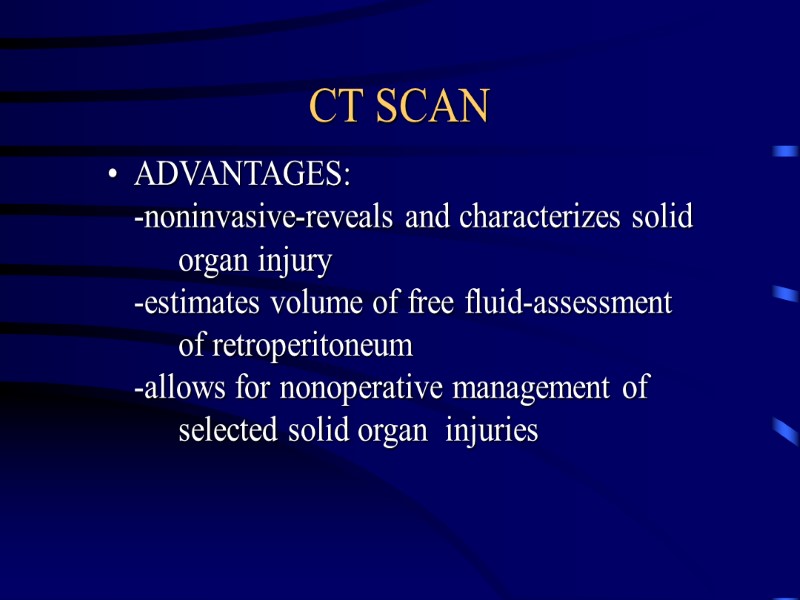 CT SCAN

• ADVANTAGES:
-noninvasive-reveals and characterizes solid organ injury
-estimates volume of free fluid-assessment of retroperitoneum
-allows for nonoperative management of selected solid organ injuries